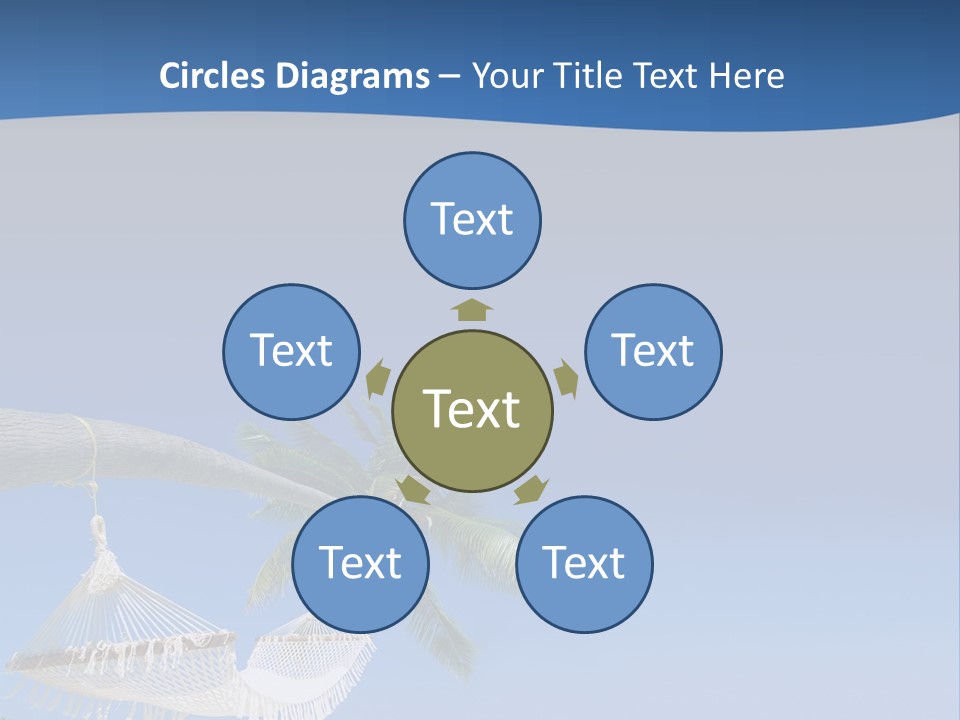 Circles Diagrams – Your Title Text Here

Text

Text

Text

Text

Text

Text